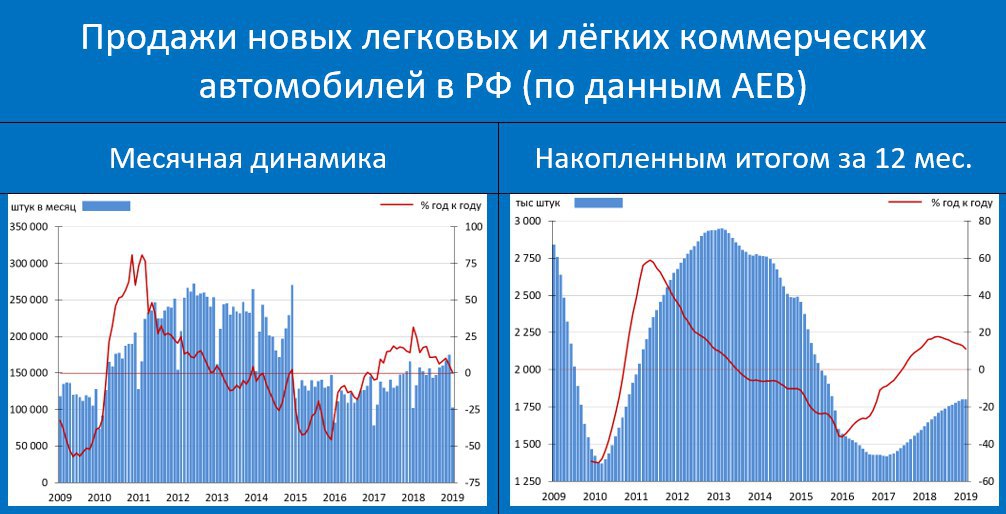 Продажи новых легковых и лёгких коммерческих автомобилей в РФ (по данным АЕВ)

Месячная динамика

штук в месяц

% год к году

350 000
300 000
250 000
200 000
150 000
100 000
50 000
0

100
75
50
25
0
-25
-50
-75

2009 2010 2011 2012 2013 2014 2015 2016 2017 2018 2019

Накопленным итогом за 12 мес.

тыс штук

% год к году

3 000
2 750
2 500
2 250
2 000
1 750
1 500
1 250

80
60
40
20
0
-20
-40
-60

2009 2010 2011 2012 2013 2014 2015 2016 2017 2018 2019